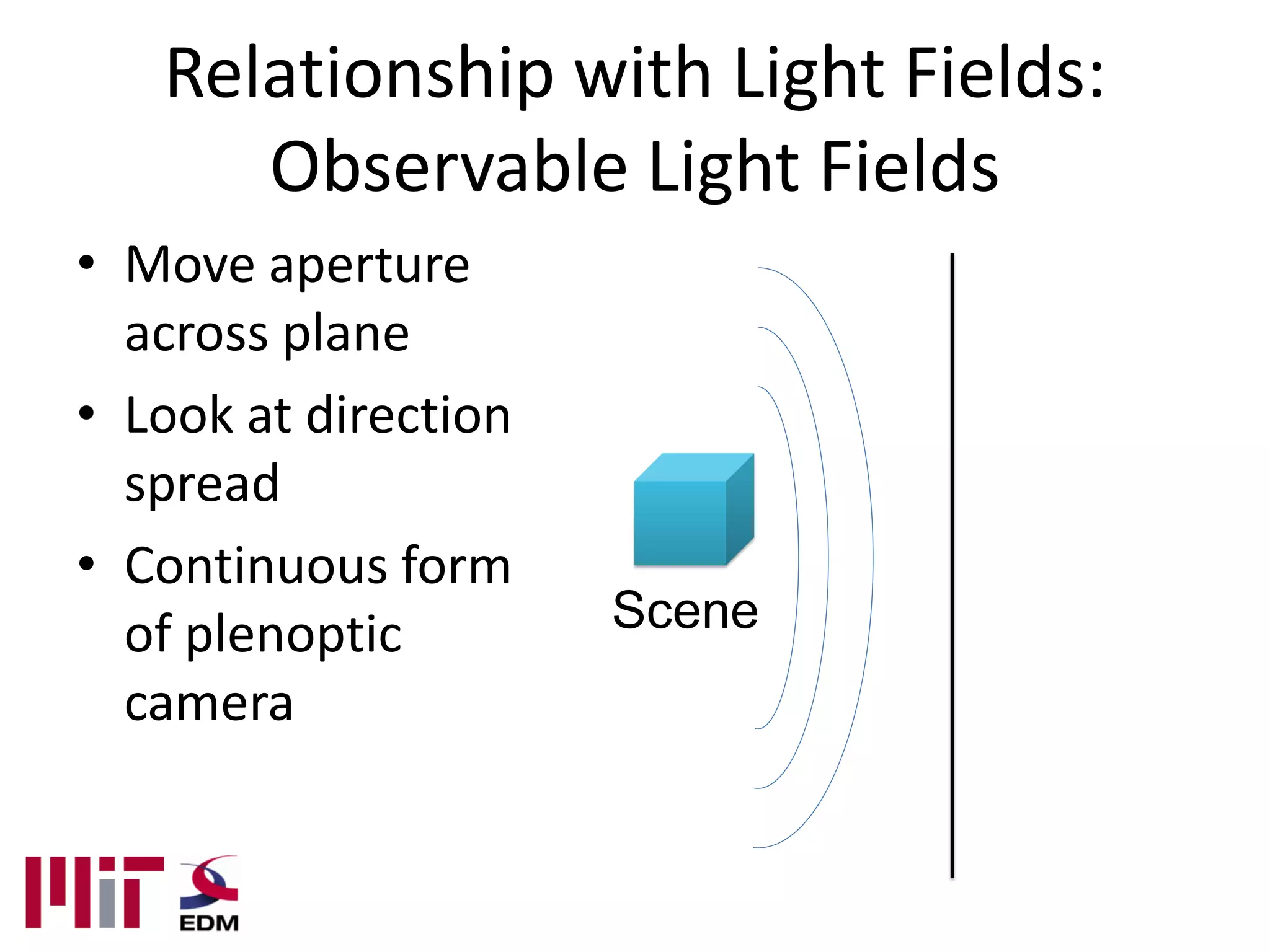 Relationship with Light Fields: Observable Light Fields

• Move aperture across plane
• Look at direction spread
• Continuous form of plenoptic camera

Scene

MIT

EDM